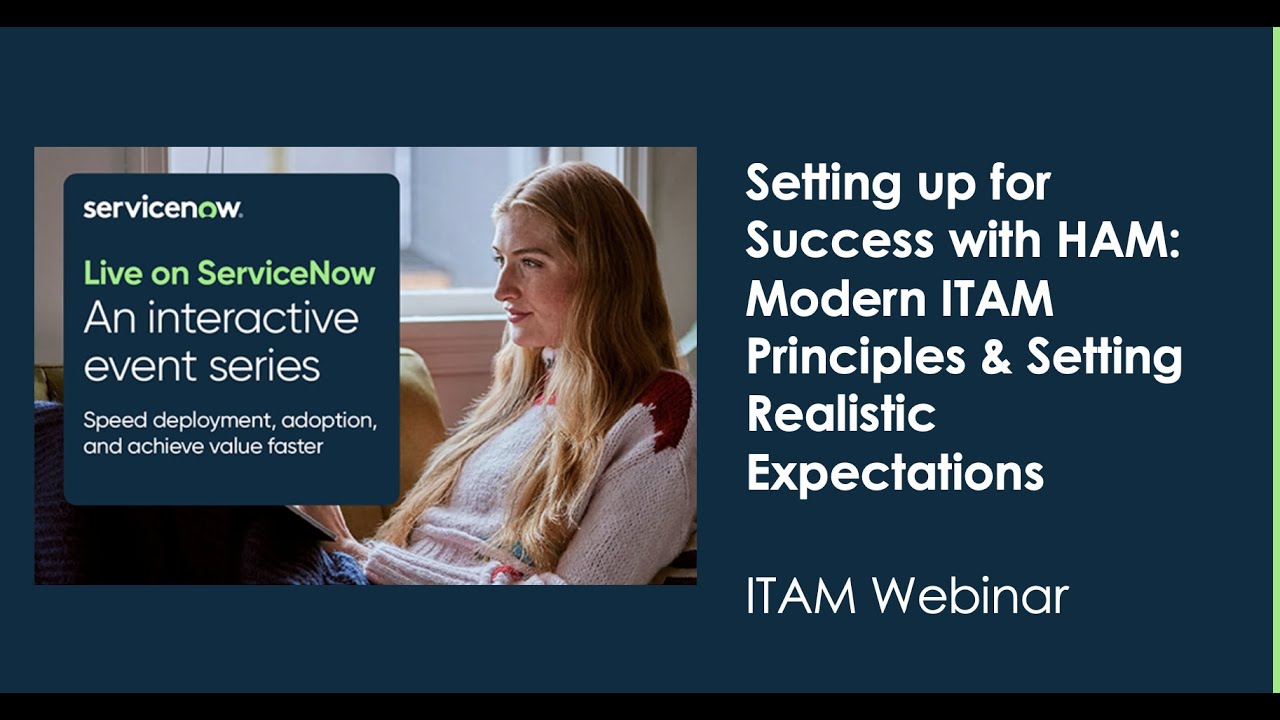 servicenow.

Live on ServiceNow
An interactive event series

Speed deployment, adoption, and achieve value faster

Setting up for Success with HAM: Modern ITAM Principles & Setting Realistic Expectations

ITAM Webinar